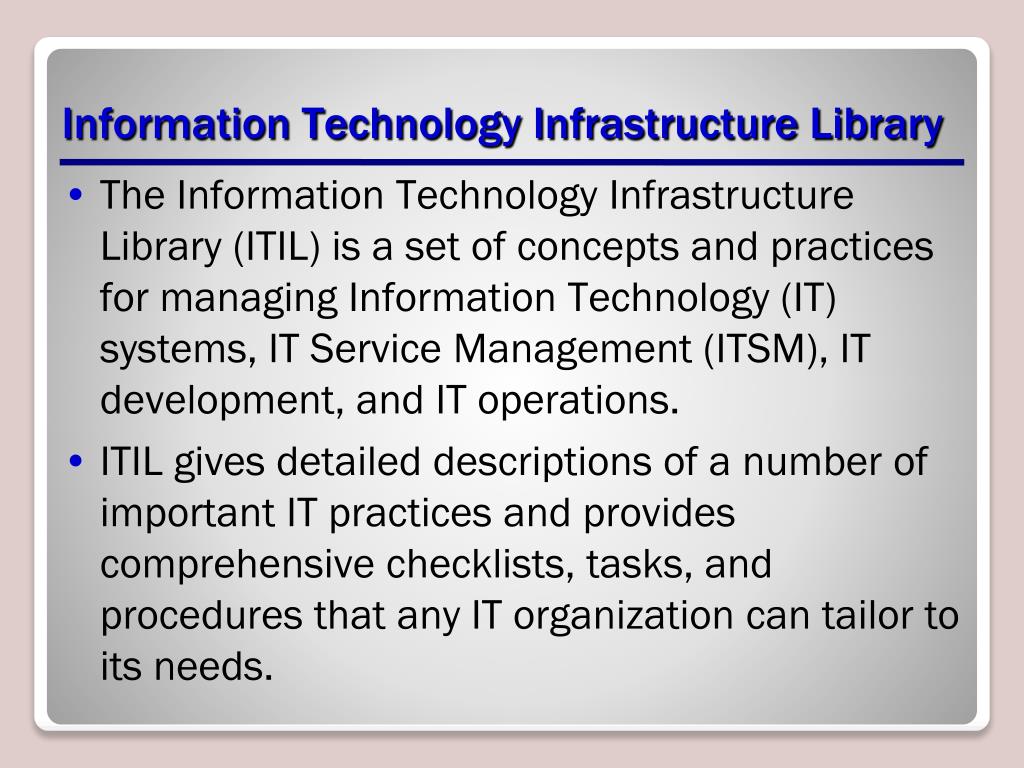 Information Technology Infrastructure Library

• The Information Technology Infrastructure Library (ITIL) is a set of concepts and practices for managing Information Technology (IT) systems, IT Service Management (ITSM), IT development, and IT operations.

• ITIL gives detailed descriptions of a number of important IT practices and provides comprehensive checklists, tasks, and procedures that any IT organization can tailor to its needs.